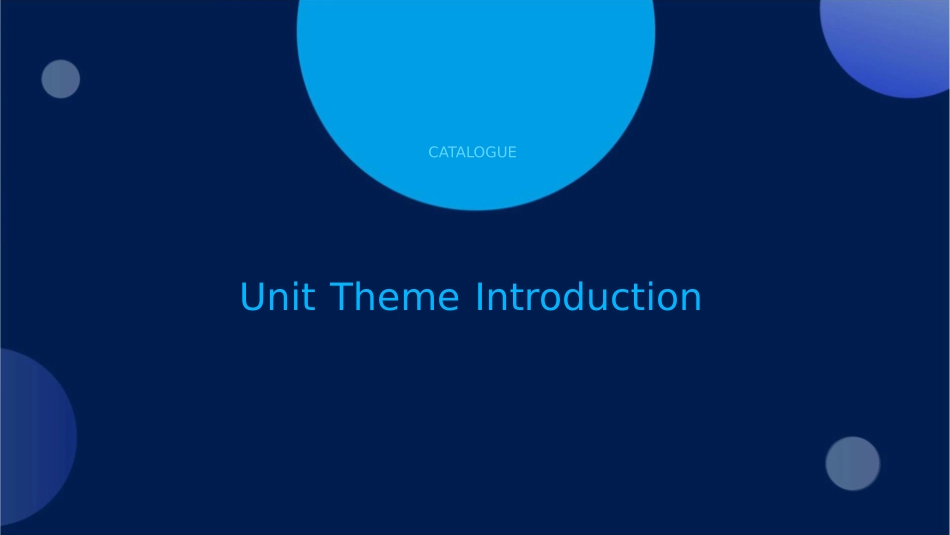 CATALOGUE

Unit Theme Introduction